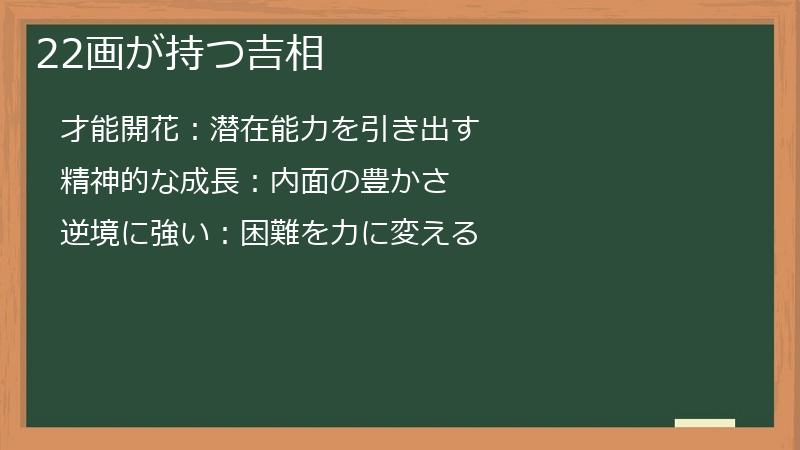 22画が持つ吉相

才能開花：潜在能力を引き出す

精神的な成長：内面の豊かさ

逆境に強い：困難を力に変える